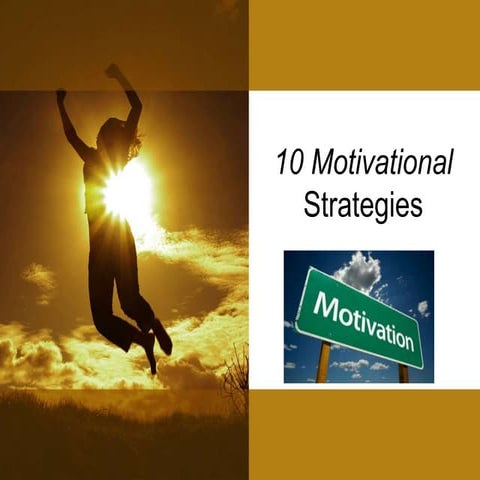 10 Motivational Strategies

Motivation